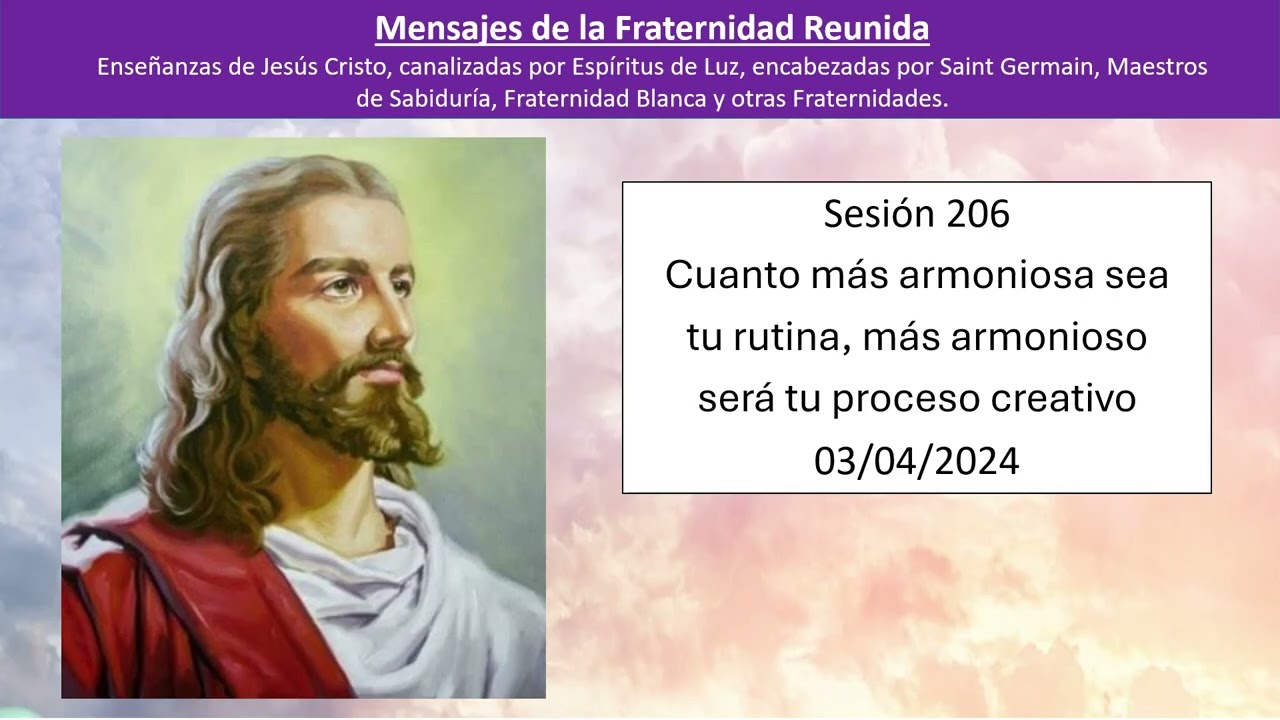 Mensajes de la Fraternidad Reunida

Enseñanzas de Jesús Cristo, canalizadas por Espíritus de Luz, encabezadas por Saint Germain, Maestros de Sabiduría, Fraternidad Blanca y otras Fraternidades.

Sesión 206
Cuanto más armoniosa sea tu rutina, más armonioso será tu proceso creativo
03/04/2024